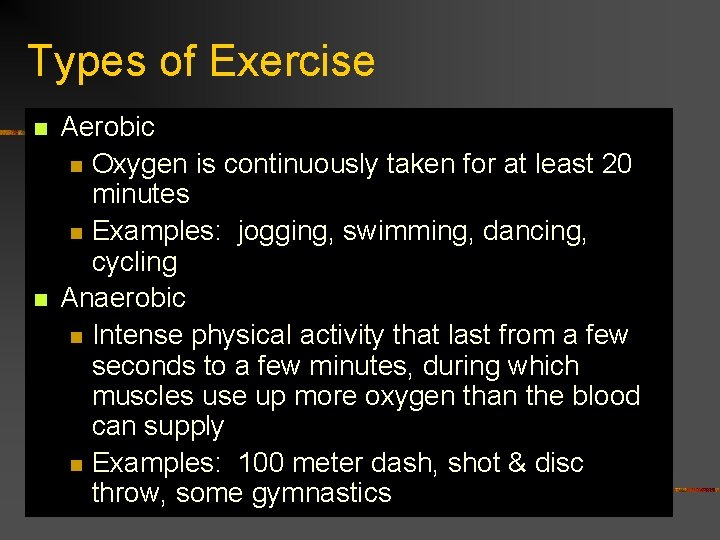 Types of Exercise

- Aerobic
  - Oxygen is continuously taken for at least 20 minutes
  - Examples: jogging, swimming, dancing, cycling
- Anaerobic
  - Intense physical activity that last from a few seconds to a few minutes, during which muscles use up more oxygen than the blood can supply
  - Examples: 100 meter dash, shot & disc throw, some gymnastics